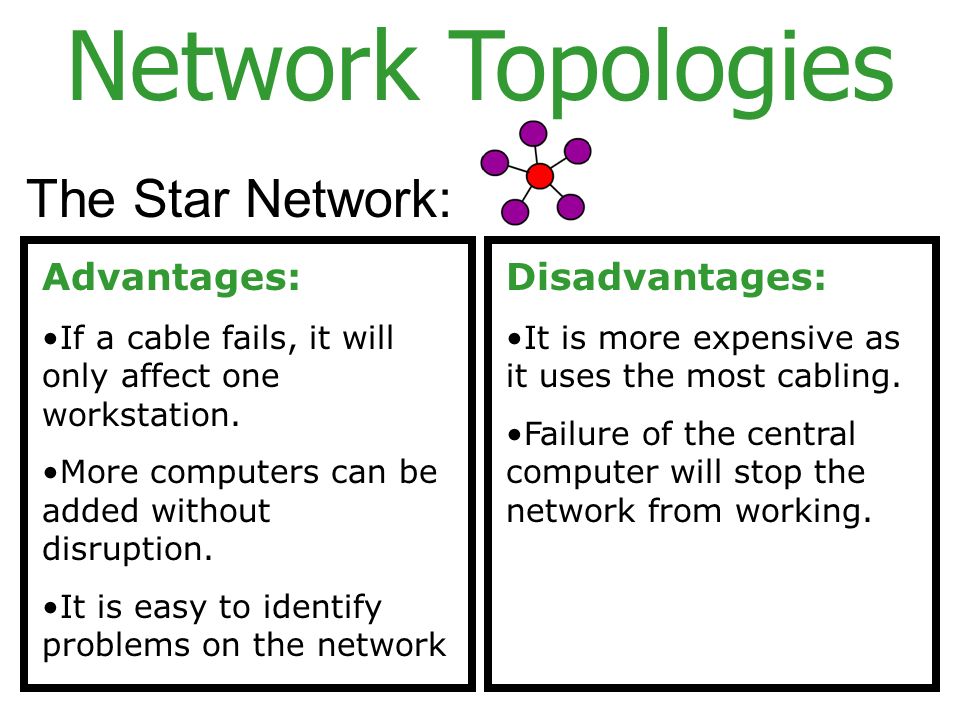 Network Topologies

The Star Network:

Advantages:

•If a cable fails, it will only affect one workstation.

•More computers can be added without disruption.

•It is easy to identify problems on the network

Disadvantages:

•It is more expensive as it uses the most cabling.

•Failure of the central computer will stop the network from working.